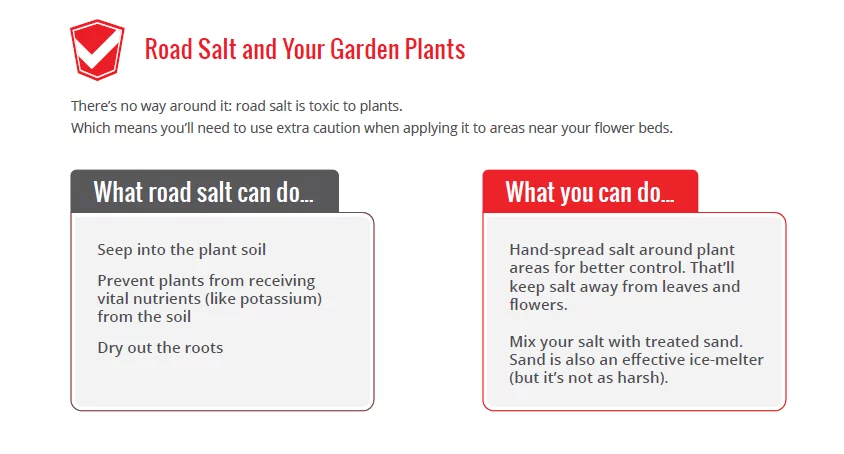 Road Salt and Your Garden Plants

There's no way around it: road salt is toxic to plants.
Which means you'll need to use extra caution when applying it to areas near your flower beds.

What road salt can do...

Seep into the plant soil

Prevent plants from receiving vital nutrients (like potassium) from the soil

Dry out the roots

What you can do...

Hand-spread salt around plant areas for better control. That'll keep salt away from leaves and flowers.

Mix your salt with treated sand. Sand is also an effective ice-melter (but it's not as harsh).